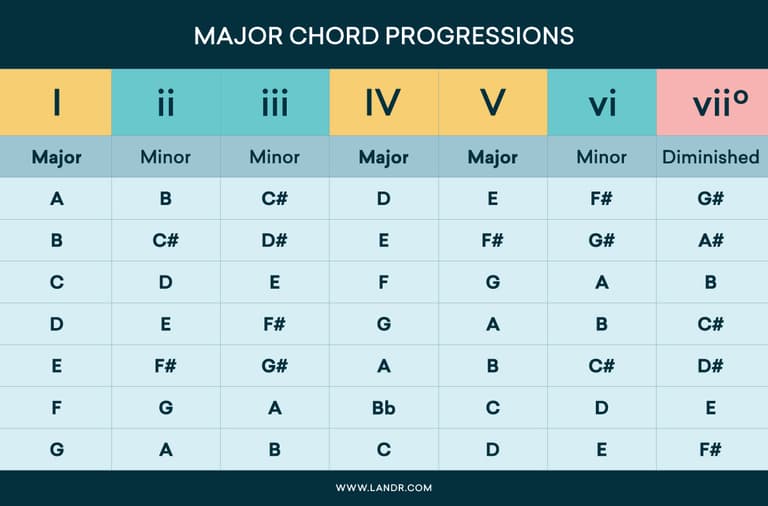 MAJOR CHORD PROGRESSIONS

| I | ii | iii | IV | V | vi | vii° |
|---|---|---|---|---|---|---|
| Major | Minor | Minor | Major | Major | Minor | Diminished |
| A | B | C# | D | E | F# | G# |
| B | C# | D# | E | F# | G# | A# |
| C | D | E | F | G | A | B |
| D | E | F# | G | A | B | C# |
| E | F# | G# | A | B | C# | D# |
| F | G | A | Bb | C | D | E |
| G | A | B | C | D | E | F# |

WWW.LANDR.COM